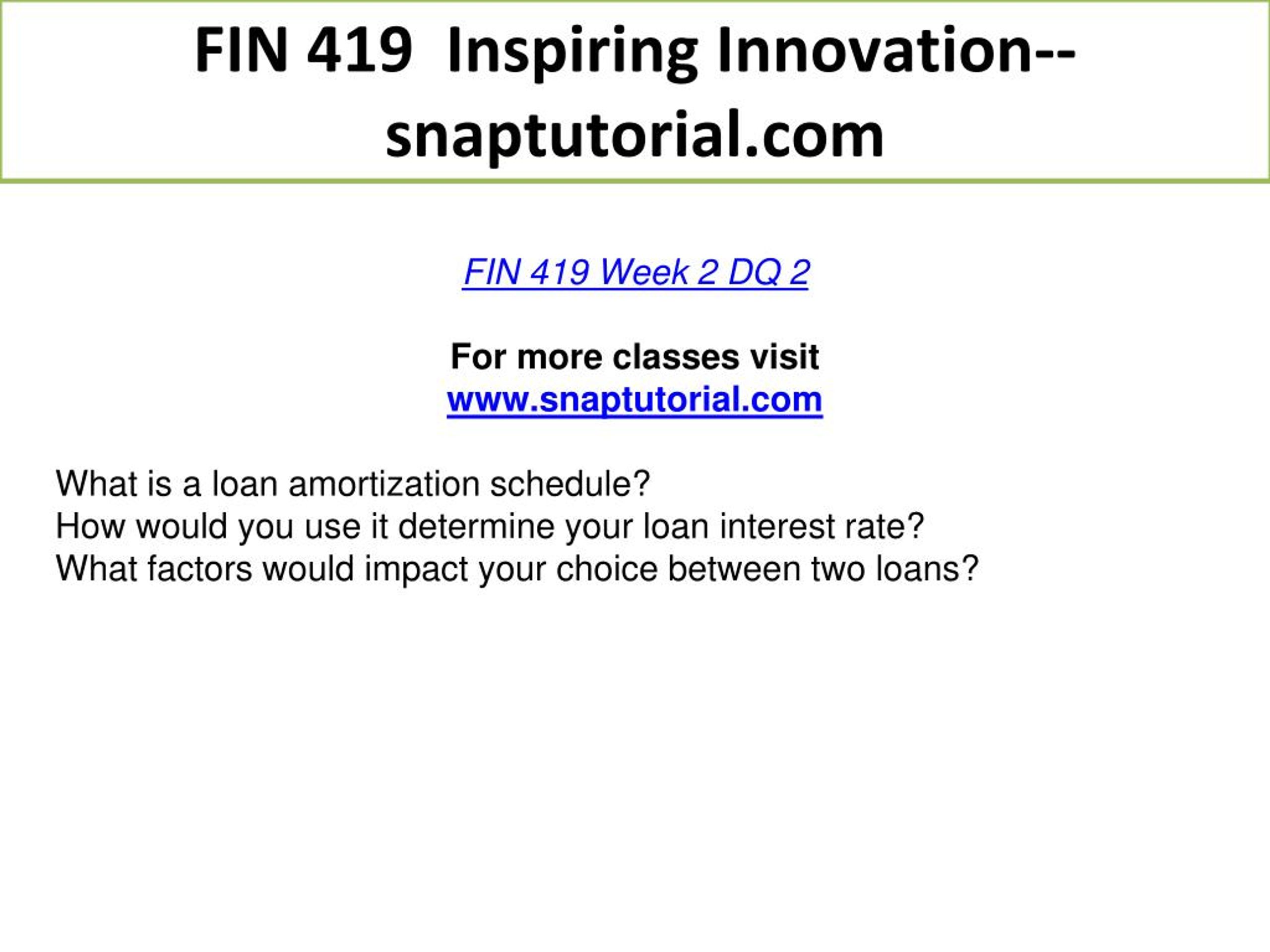 FIN 419 Inspiring Innovation--snaptutorial.com

FIN 419 Week 2 DQ 2

For more classes visit
www.snaptutorial.com

What is a loan amortization schedule?
How would you use it determine your loan interest rate?
What factors would impact your choice between two loans?